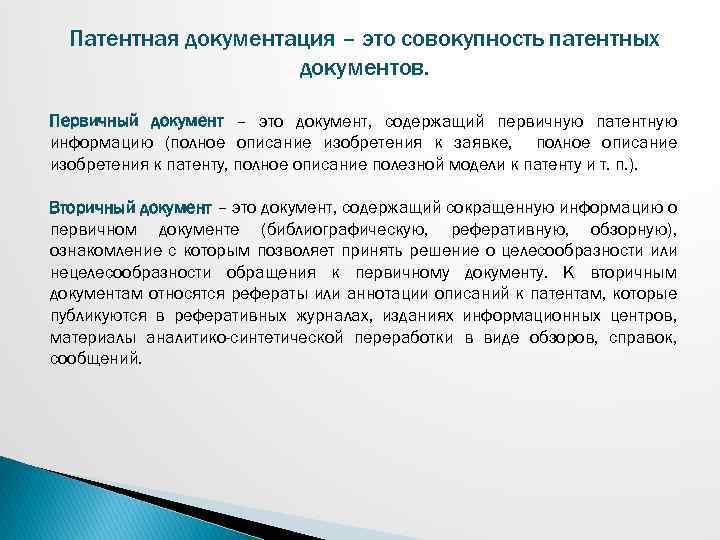 Патентная документация – это совокупность патентных документов.

Первичный документ – это документ, содержащий первичную патентную информацию (полное описание изобретения к заявке, полное описание изобретения к патенту, полное описание полезной модели к патенту и т. п.).

Вторичный документ – это документ, содержащий сокращенную информацию о первичном документе (библиографическую, реферативную, обзорную), ознакомление с которым позволяет принять решение о целесообразности или нецелесообразности обращения к первичному документу. К вторичным документам относятся рефераты или аннотации описаний к патентам, которые публикуются в реферативных журналах, изданиях информационных центров, материалы аналитико-синтетической переработки в виде обзоров, справок, сообщений.